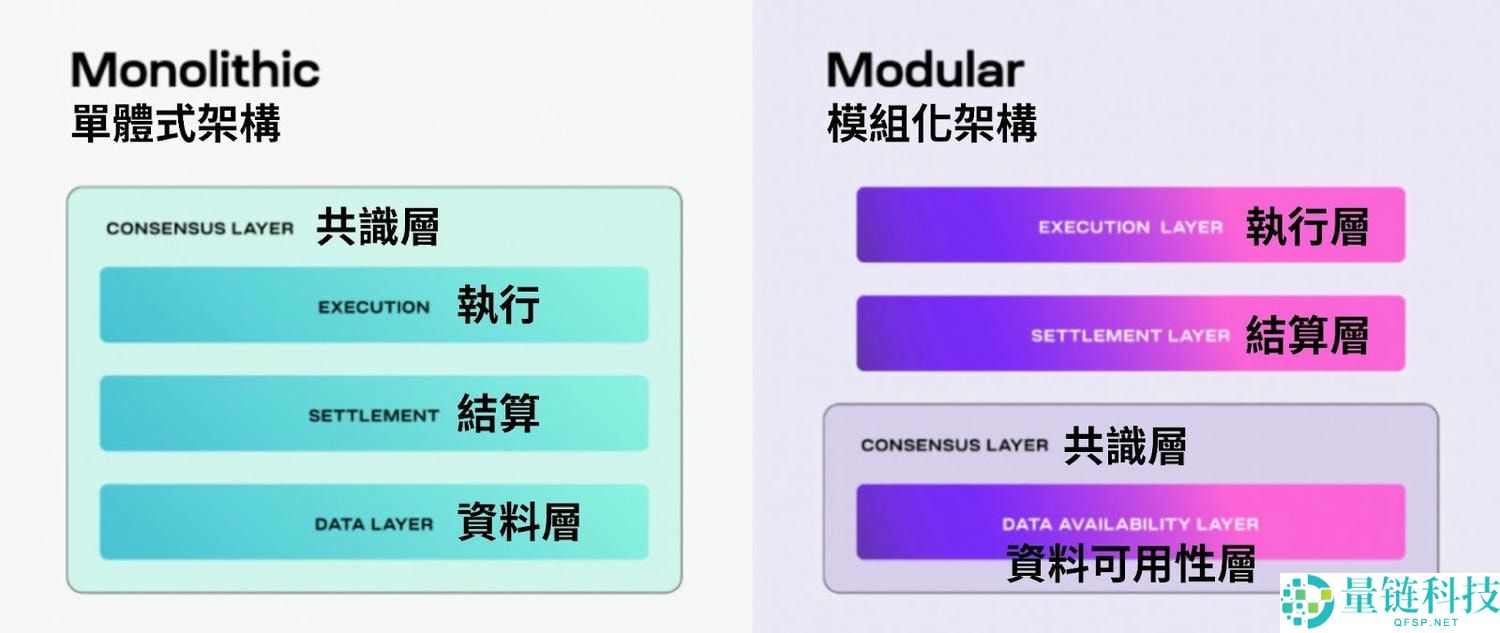 Monolithic
單體式架構

CONSENSUS LAYER 共識層

EXECUTION 執行

SETTLEMENT 結算

DATA LAYER 資料層

Modular
模組化架構

EXECUTION LAYER 執行層

SETTLEMENT LAYER 結算層

CONSENSUS LAYER 共識層

DATA AVAILABILITY LAYER
資料可用性層

量链科技
QFSP.NET